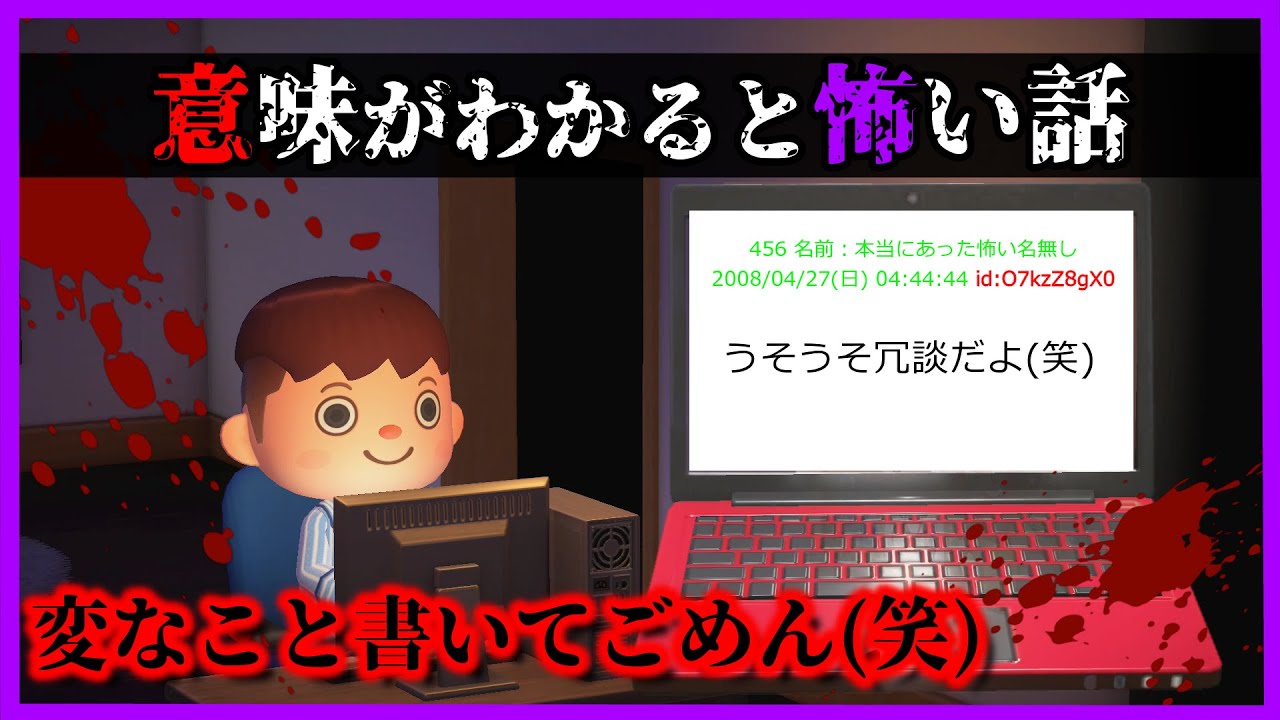 意味がわかると怖い話

456 名前：本当にあった怖い名無し
2008/04/27(日) 04:44:44 id:O7kzZ8gX0

うそうそ冗談だよ(笑)

変なこと書いてごめん(笑)